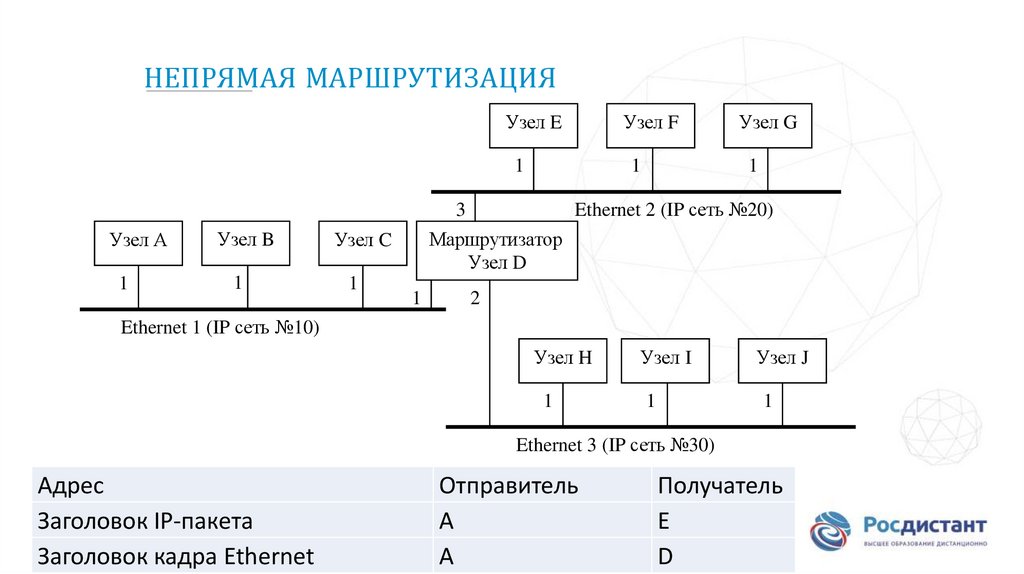 НЕПРЯМАЯ МАРШРУТИЗАЦИЯ

Узел E
Узел F
Узел G
1
1
1
3
Ethernet 2 (IP сеть №20)
Узел A
Узел B
Узел C
Маршрутизатор Узел D
1
1
1
1
2
Ethernet 1 (IP сеть №10)
Узел H
Узел I
Узел J
1
1
1
Ethernet 3 (IP сеть №30)

| Адрес | Отправитель | Получатель |
|---|---|---|
| Заголовок IP-пакета | A | E |
| Заголовок кадра Ethernet | A | D |

Росдистант
ВЫСШЕЕ ОБРАЗОВАНИЕ ДИСТАНЦИОННО